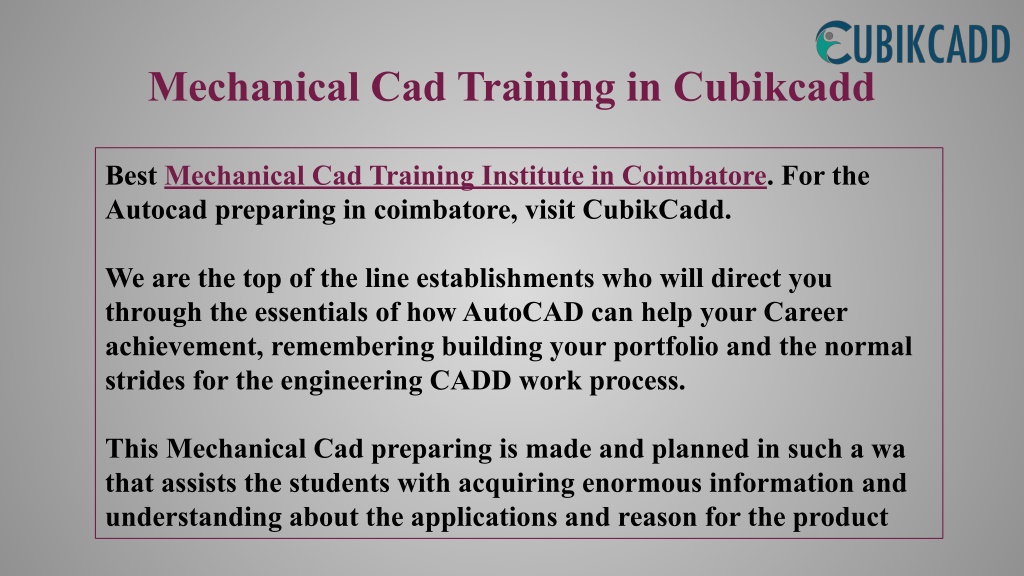 CUBIKCADD

Mechanical Cad Training in Cubikcadd

Best Mechanical Cad Training Institute in Coimbatore. For the Autocad preparing in coimbatore, visit CubikCadd.

We are the top of the line establishments who will direct you through the essentials of how AutoCAD can help your Career achievement, remembering building your portfolio and the normal strides for the engineering CADD work process.

This Mechanical Cad preparing is made and planned in such a wa that assists the students with acquiring enormous information and understanding about the applications and reason for the product